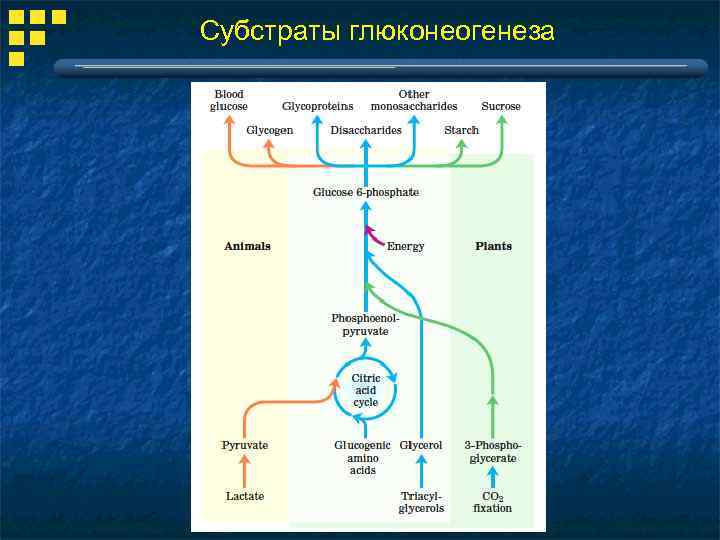 Субстраты глюконеогенеза

Blood glucose

Glycoproteins

Other monosaccharides

Sucrose

Glycogen

Disaccharides

Starch

Glucose 6-phosphate

Animals

Energy

Plants

Phosphoenol-pyruvate

Citric acid cycle

Pyruvate

Glucogenic amino acids

Glycerol

3-Phospho-glycerate

Lactate

Triacyl-glycerols

$CO_2$ fixation